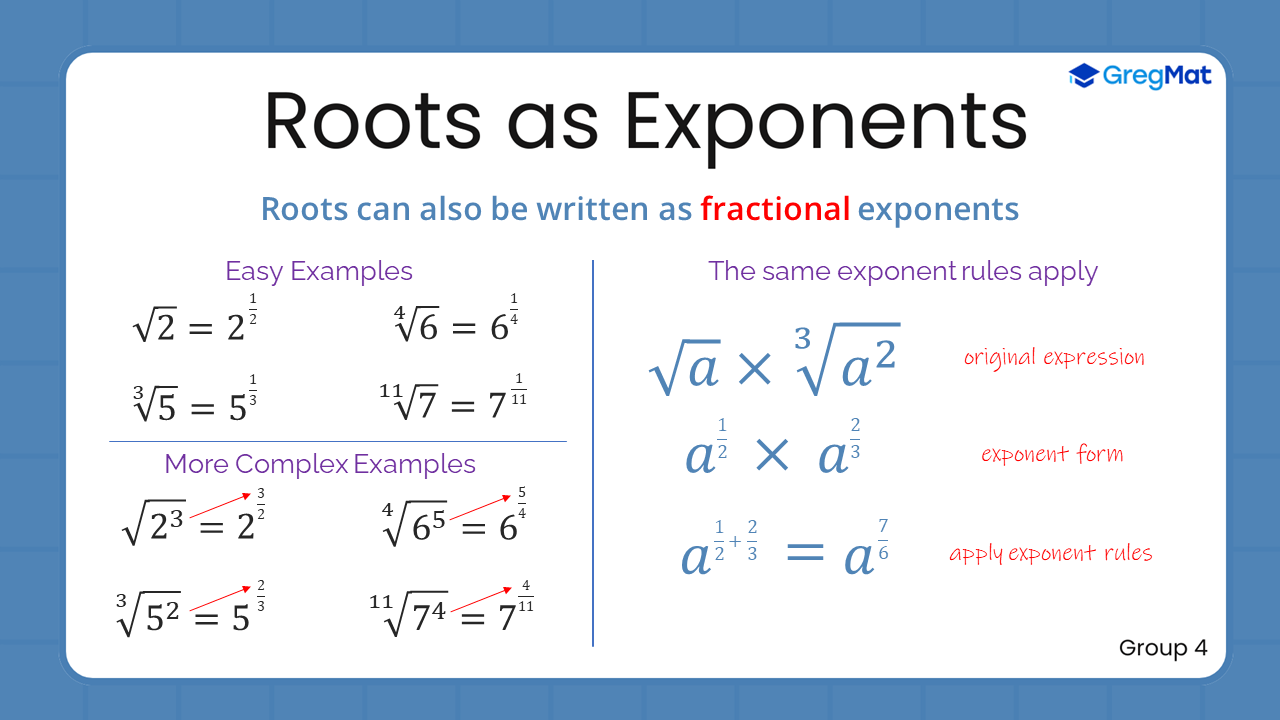 GregMat

Roots as Exponents

Roots can also be written as fractional exponents

Easy Examples

$\sqrt{2} = 2^{\frac{1}{2}}$

$\sqrt[4]{6} = 6^{\frac{1}{4}}$

$\sqrt[3]{5} = 5^{\frac{1}{3}}$

$\sqrt[11]{7} = 7^{\frac{1}{11}}$

More Complex Examples

$\sqrt{2^3} = 2^{\frac{3}{2}}$

$\sqrt[4]{6^5} = 6^{\frac{5}{4}}$

$\sqrt[3]{5^2} = 5^{\frac{2}{3}}$

$\sqrt[11]{7^4} = 7^{\frac{4}{11}}$

The same exponent rules apply

$\sqrt{a} \times \sqrt[3]{a^2}$ original expression

$a^{\frac{1}{2}} \times a^{\frac{2}{3}}$ exponent form

$a^{\frac{1}{2}+\frac{2}{3}} = a^{\frac{7}{6}}$ apply exponent rules

Group 4